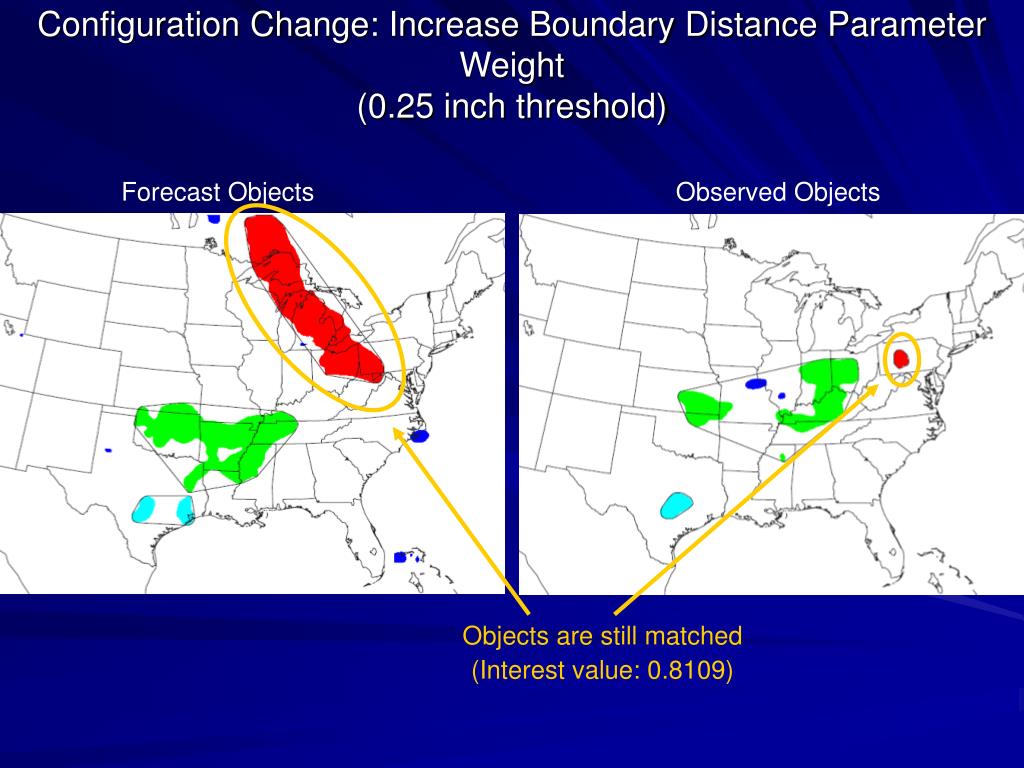 Configuration Change: Increase Boundary Distance Parameter Weight
(0.25 inch threshold)

Forecast Objects

Observed Objects

Objects are still matched
(Interest value: 0.8109)